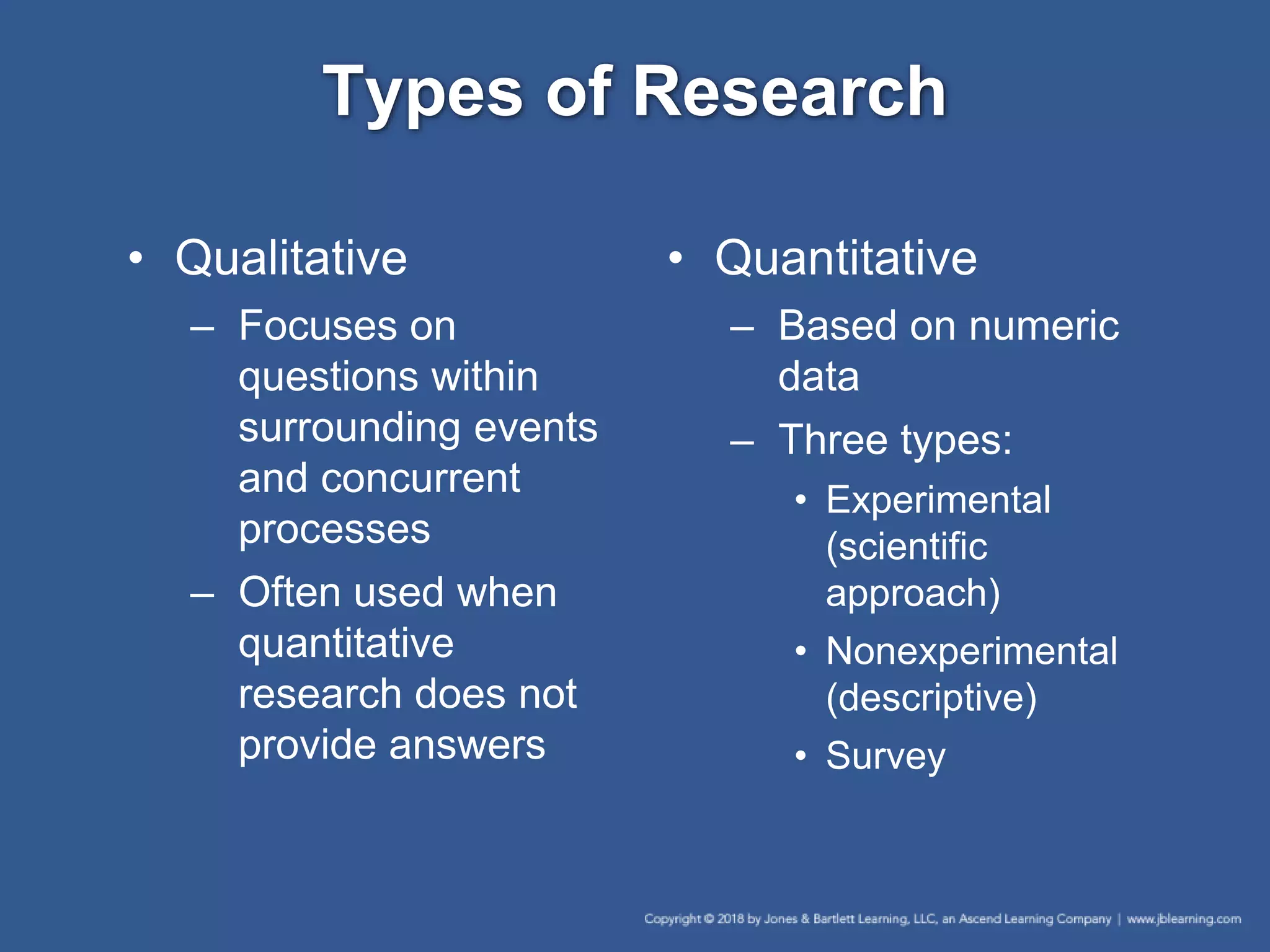 Types of Research

• Qualitative
– Focuses on questions within surrounding events and concurrent processes
– Often used when quantitative research does not provide answers

• Quantitative
– Based on numeric data
– Three types:
• Experimental (scientific approach)
• Nonexperimental (descriptive)
• Survey

Copyright © 2018 by Jones & Bartlett Learning, LLC, an Ascend Learning Company | www.jblearning.com